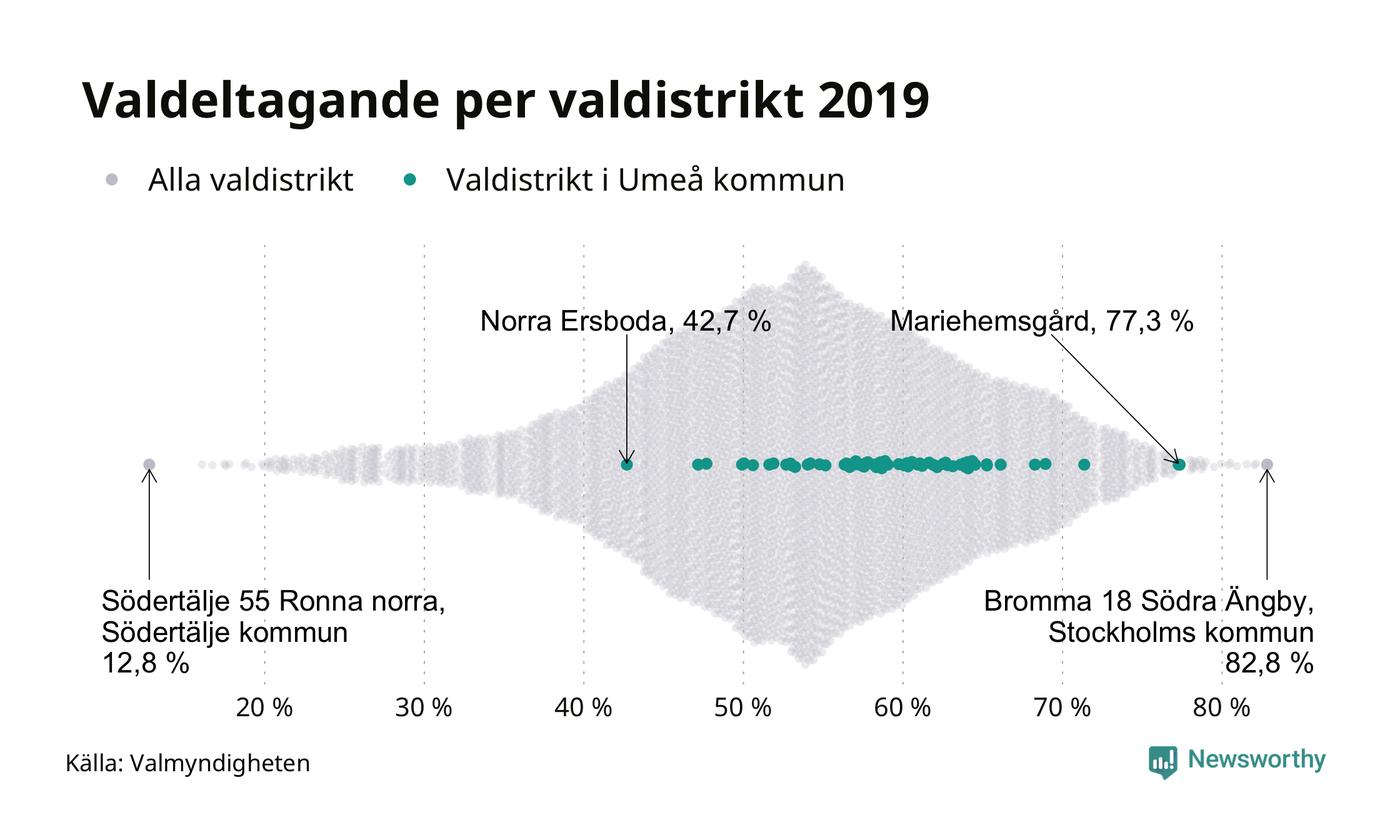 Valdeltagande per valdistrikt 2019

Alla valdistrikt
Valdistrikt i Umeå kommun

Norra Ersboda, 42,7 %

Mariehemsgård, 77,3 %

Södertälje 55 Ronna norra, Södertälje kommun 12,8 %

Bromma 18 Södra Ängby, Stockholms kommun 82,8 %

20 %
30 %
40 %
50 %
60 %
70 %
80 %

Källa: Valmyndigheten

Newsworthy